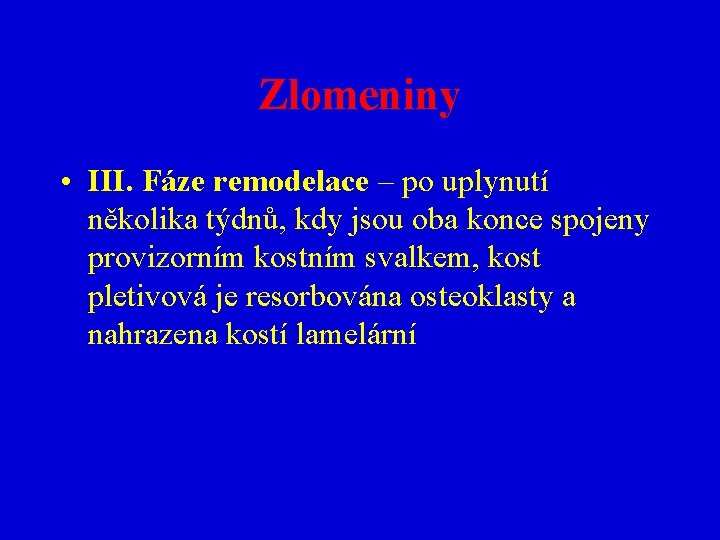 Zlomeniny

• III. Fáze remodelace – po uplynutí několika týdnů, kdy jsou oba konce spojeny provizorním kostním svalkem, kost pletivová je resorbována osteoklasty a nahrazena kostí lamelární